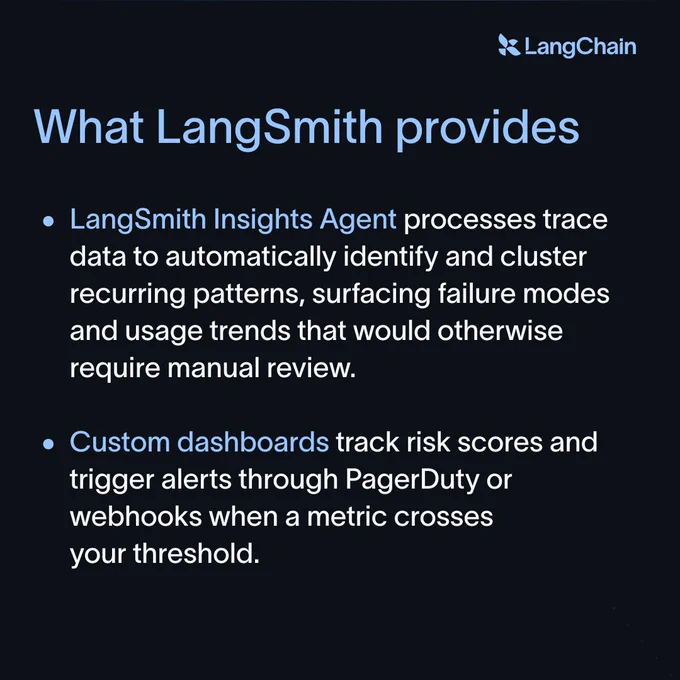 LangChain

What LangSmith provides

• LangSmith Insights Agent processes trace data to automatically identify and cluster recurring patterns, surfacing failure modes and usage trends that would otherwise require manual review.

• Custom dashboards track risk scores and trigger alerts through PagerDuty or webhooks when a metric crosses your threshold.